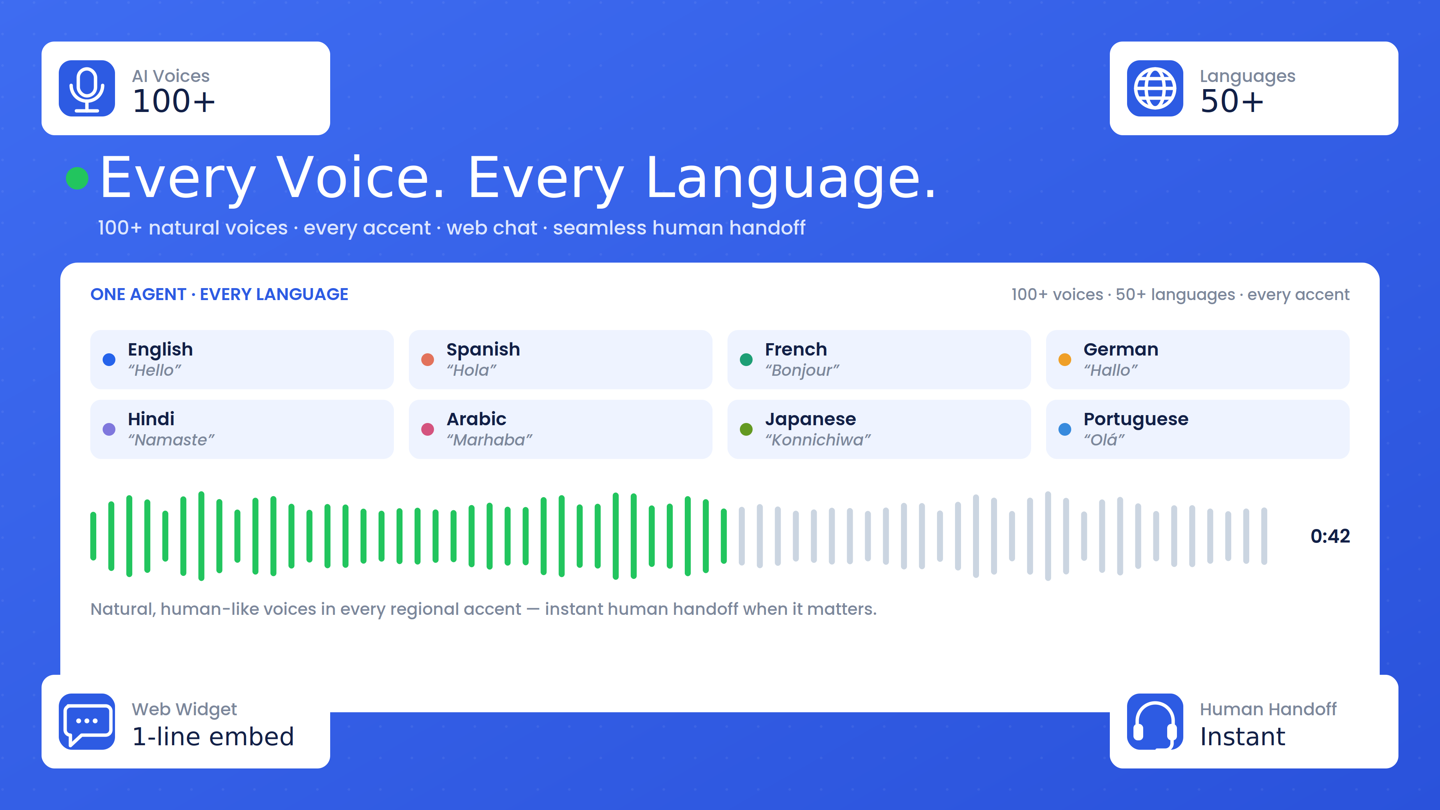 AI Voices
100+

Languages
50+

Every Voice. Every Language.

100+ natural voices · every accent · web chat · seamless human handoff

ONE AGENT · EVERY LANGUAGE

100+ voices · 50+ languages · every accent

English
“Hello”

Spanish
“Hola”

French
“Bonjour”

German
“Hallo”

Hindi
“Namaste”

Arabic
“Marhaba”

Japanese
“Konnichiwa”

Portuguese
“Olá”

0:42

Natural, human-like voices in every regional accent — instant human handoff when it matters.

Web Widget
1-line embed

Human Handoff
Instant